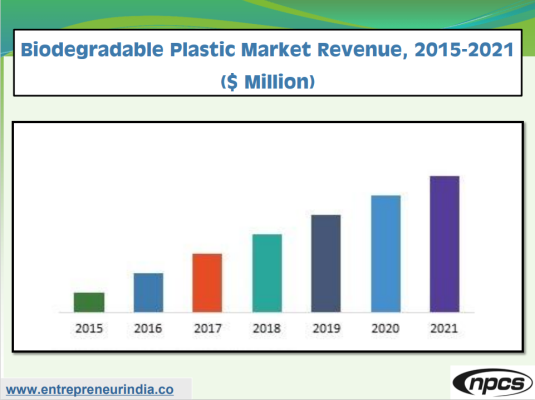 Biodegradable Plastic Market Revenue, 2015-2021
($ Million)

2015
2016
2017
2018
2019
2020
2021

www.entrepreneurindia.co

npcs